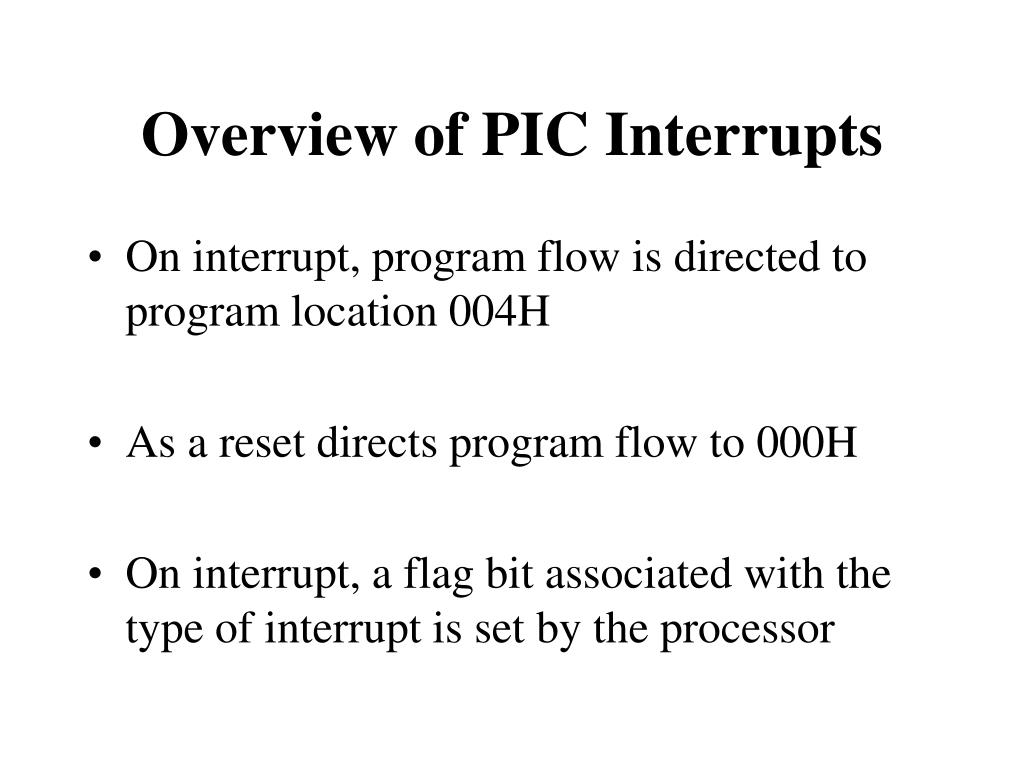 Overview of PIC Interrupts

• On interrupt, program flow is directed to program location 004H

• As a reset directs program flow to 000H

• On interrupt, a flag bit associated with the type of interrupt is set by the processor